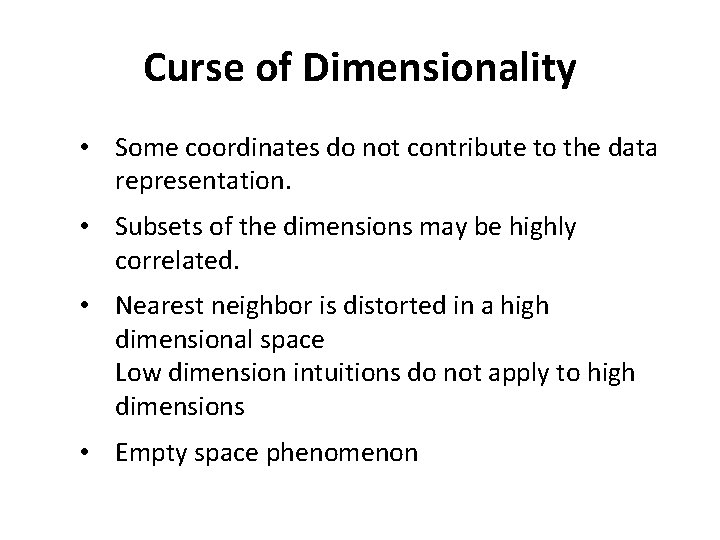 Curse of Dimensionality

• Some coordinates do not contribute to the data representation.

• Subsets of the dimensions may be highly correlated.

• Nearest neighbor is distorted in a high dimensional space
Low dimension intuitions do not apply to high dimensions

• Empty space phenomenon